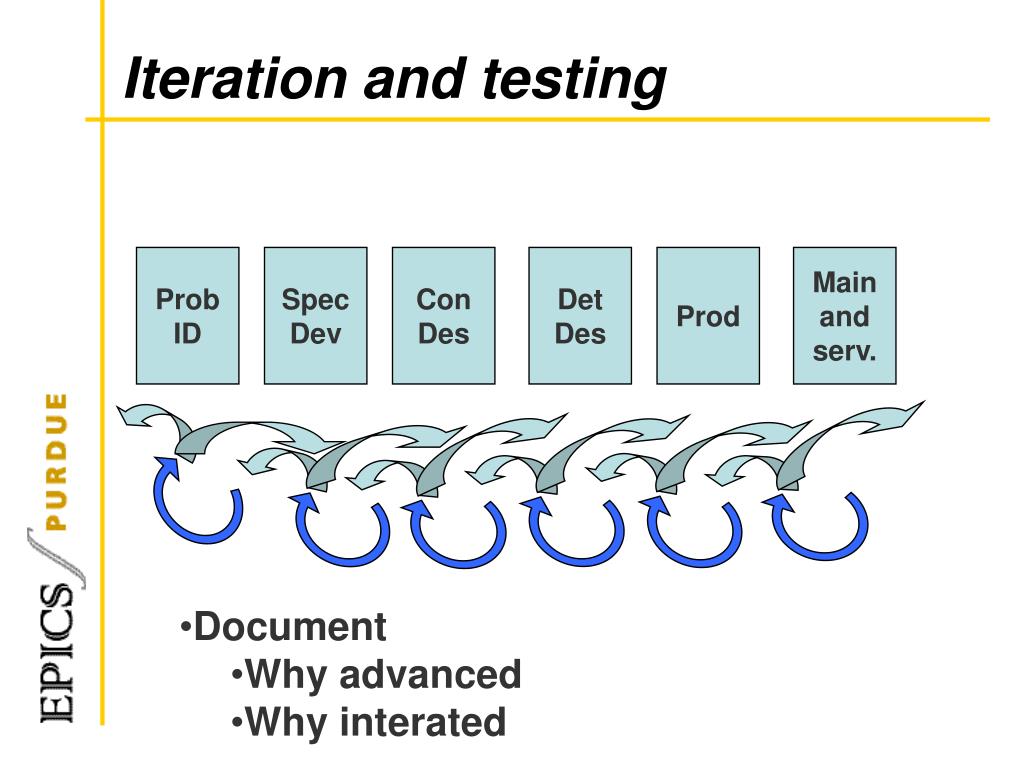 Iteration and testing

Prob ID

Spec Dev

Con Des

Det Des

Prod

Main and serv.

EPICS PURDUE

•Document
•Why advanced
•Why interated